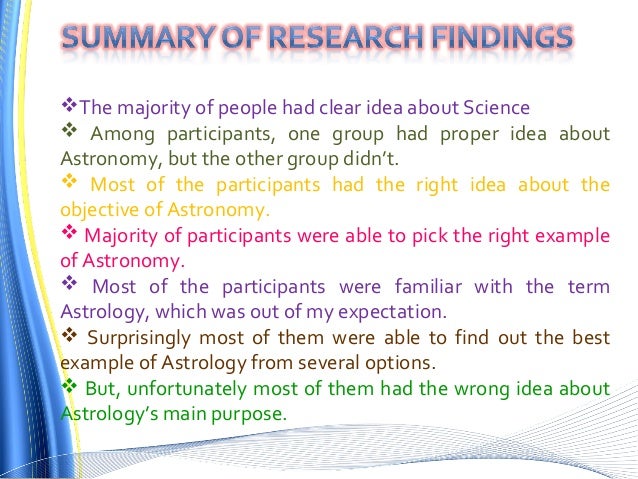 SUMMARY OF RESEARCH FINDINGS

❖The majority of people had clear idea about Science

❖ Among participants, one group had proper idea about Astronomy, but the other group didn't.

❖ Most of the participants had the right idea about the objective of Astronomy.

❖ Majority of participants were able to pick the right example of Astronomy.

❖ Most of the participants were familiar with the term Astrology, which was out of my expectation.

❖ Surprisingly most of them were able to find out the best example of Astrology from several options.

❖ But, unfortunately most of them had the wrong idea about Astrology's main purpose.